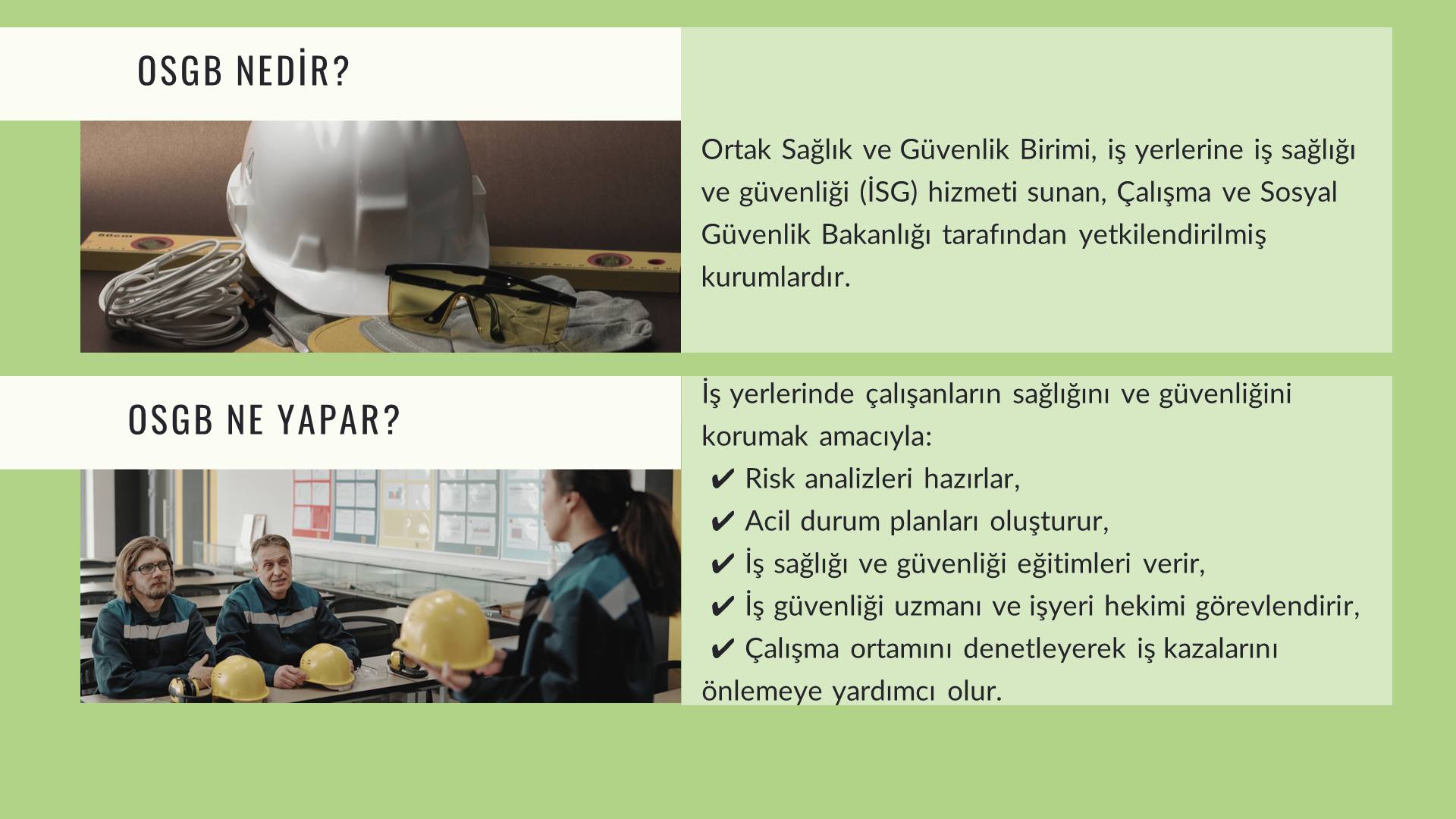 OSGB NEDİR?

Ortak Sağlık ve Güvenlik Birimi, iş yerlerine iş sağlığı ve güvenliği (İSG) hizmeti sunan, Çalışma ve Sosyal Güvenlik Bakanlığı tarafından yetkilendirilmiş kurumlardır.

OSGB NE YAPAR?

İş yerlerinde çalışanların sağlığını ve güvenliğini korumak amacıyla:
✔ Risk analizleri hazırlar,
✔ Acil durum planları oluşturur,
✔ İş sağlığı ve güvenliği eğitimleri verir,
✔ İş güvenliği uzmanı ve işyeri hekimi görevlendirir,
✔ Çalışma ortamını denetleyerek iş kazalarını önlemeye yardımcı olur.